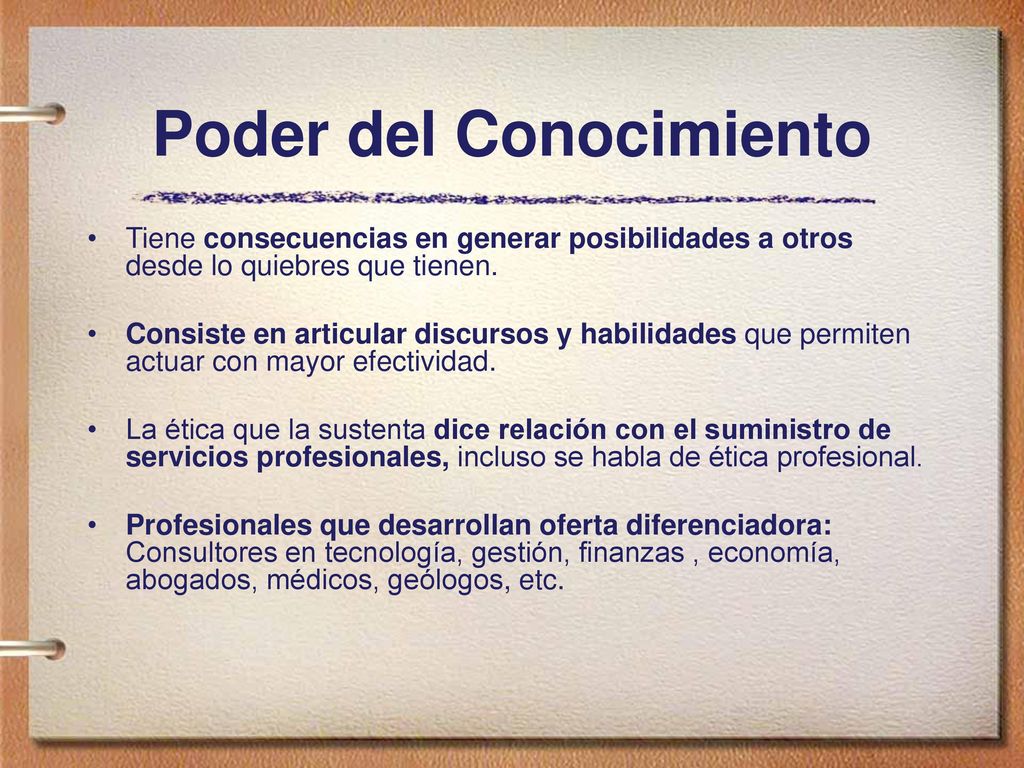 Poder del Conocimiento

• Tiene consecuencias en generar posibilidades a otros desde lo quiebres que tienen.

• Consiste en articular discursos y habilidades que permiten actuar con mayor efectividad.

• La ética que la sustenta dice relación con el suministro de servicios profesionales, incluso se habla de ética profesional.

• Profesionales que desarrollan oferta diferenciadora: Consultores en tecnología, gestión, finanzas , economía, abogados, médicos, geólogos, etc.